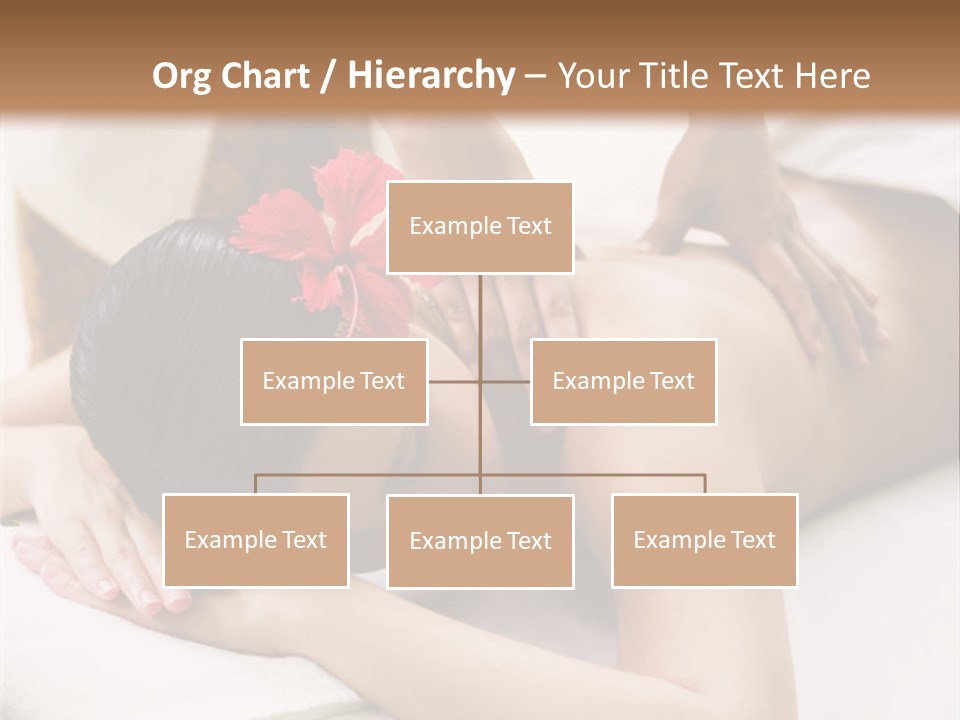 Org Chart / Hierarchy – Your Title Text Here

Example Text

Example Text

Example Text

Example Text

Example Text

Example Text